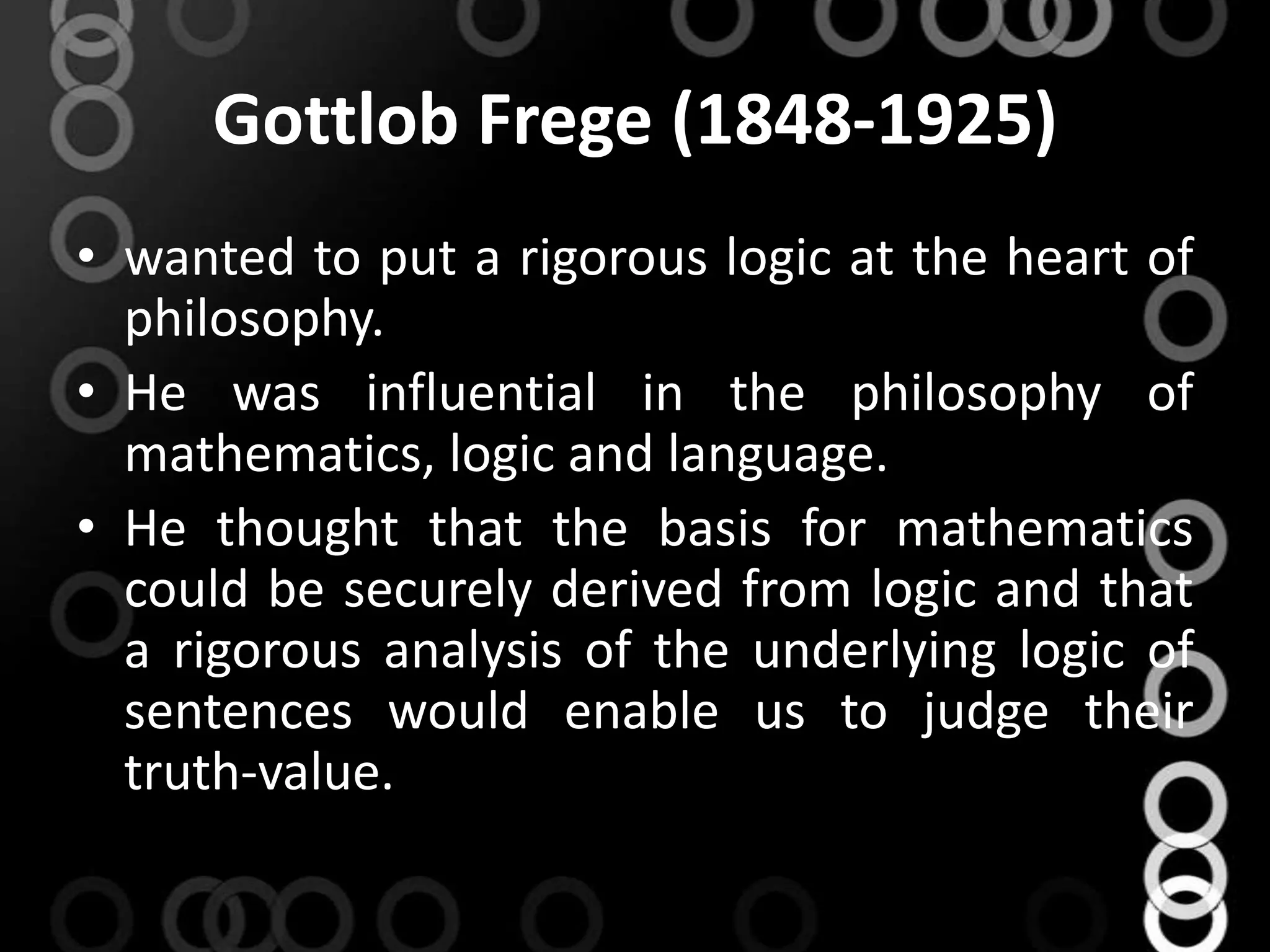 Gottlob Frege (1848-1925)

• wanted to put a rigorous logic at the heart of philosophy.

• He was influential in the philosophy of mathematics, logic and language.

• He thought that the basis for mathematics could be securely derived from logic and that a rigorous analysis of the underlying logic of sentences would enable us to judge their truth-value.